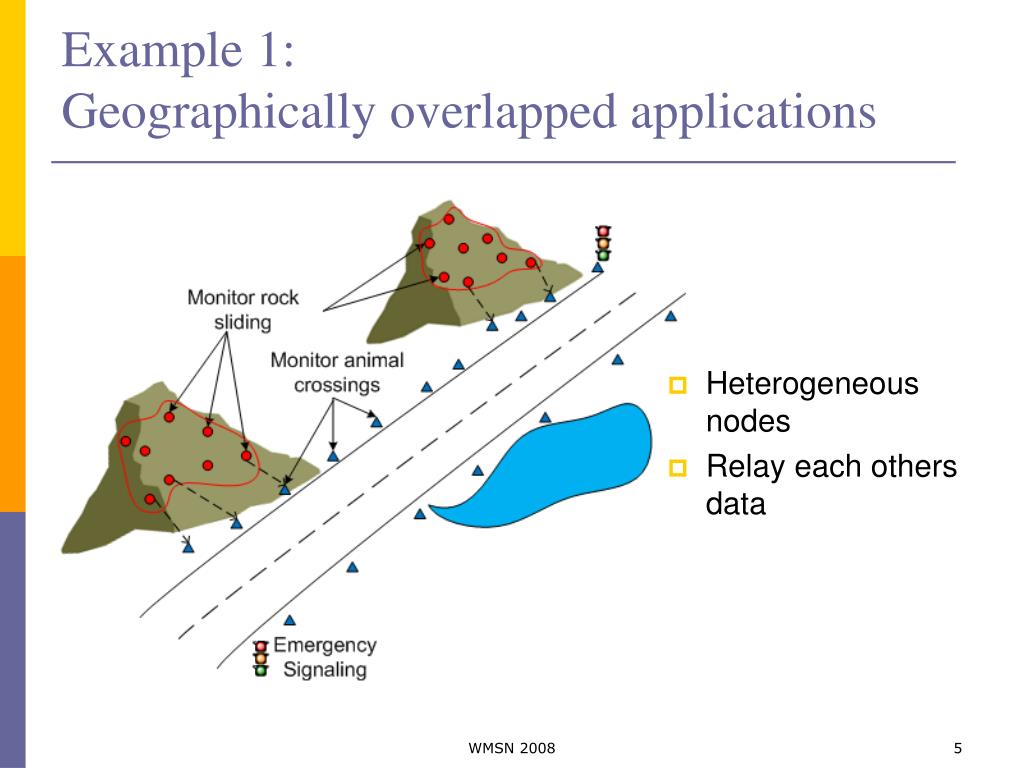 Example 1:
Geographically overlapped applications

Monitor rock sliding

Monitor animal crossings

Emergency Signaling

Heterogeneous nodes

Relay each others data

WMSN 2008

5